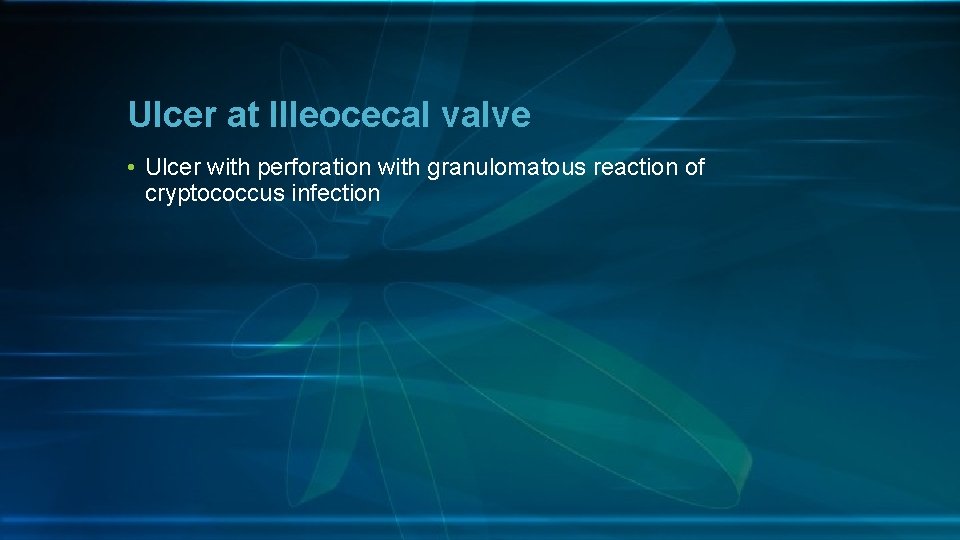 Ulcer at Illeocecal valve

• Ulcer with perforation with granulomatous reaction of cryptococcus infection